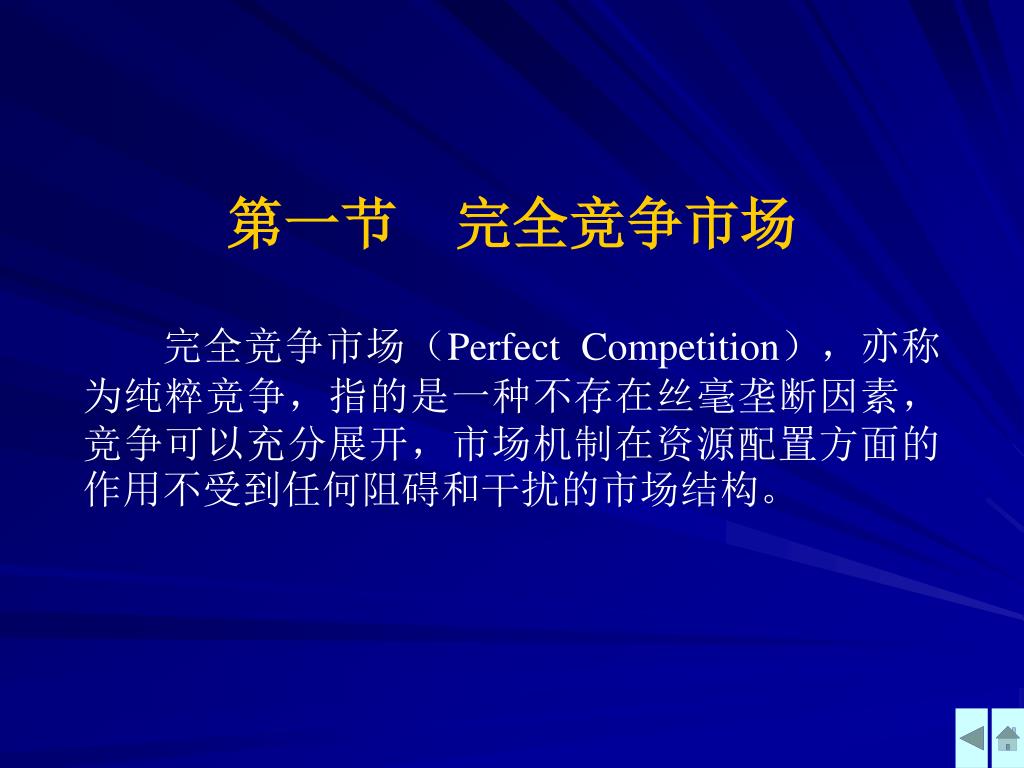 第一节　完全竞争市场

完全竞争市场（Perfect Competition），亦称为纯粹竞争，指的是一种不存在丝毫垄断因素，竞争可以充分展开，市场机制在资源配置方面的作用不受到任何阻碍和干扰的市场结构。